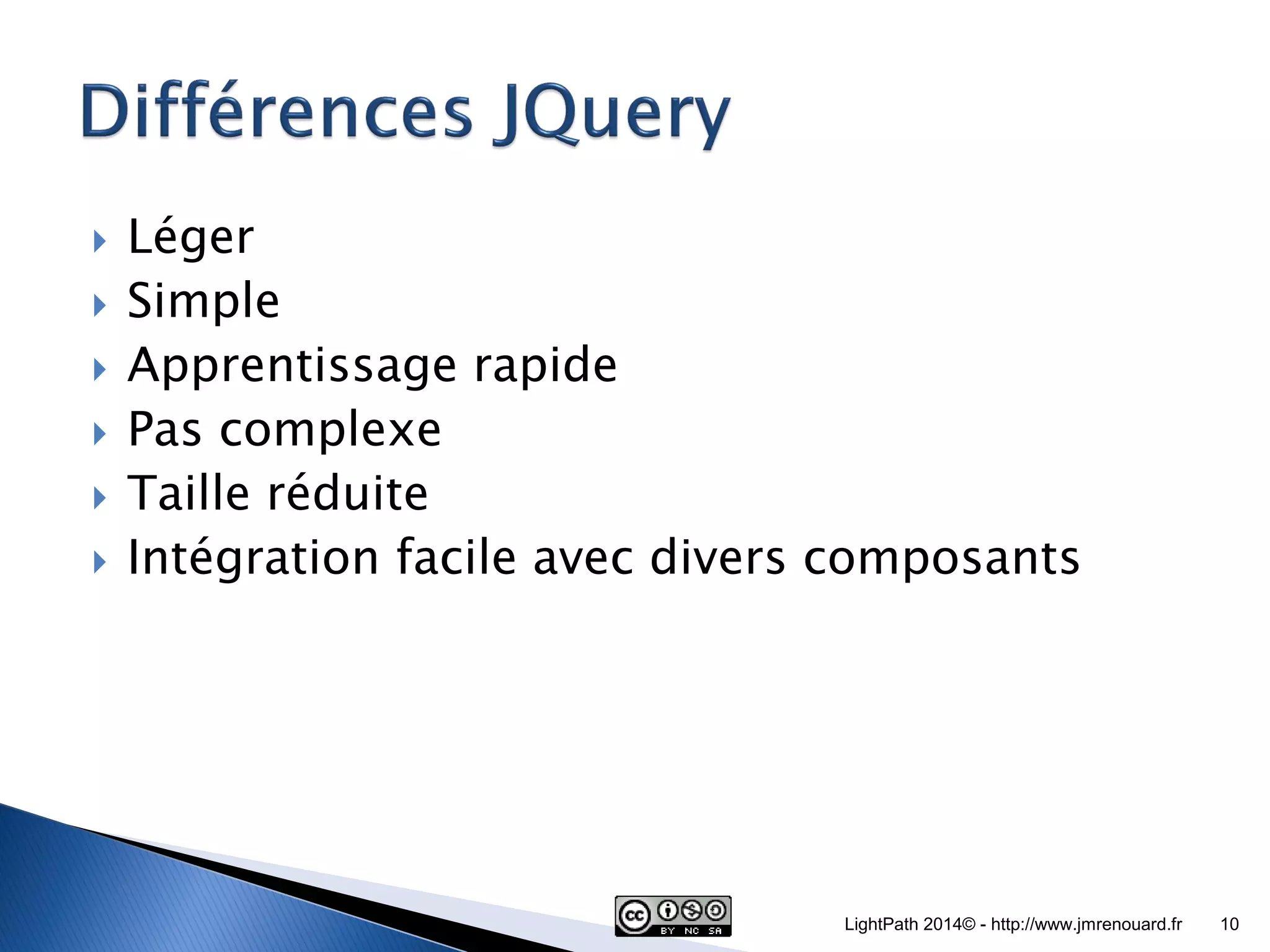 Différences JQuery

Léger
Simple
Apprentissage rapide
Pas complexe
Taille réduite
Intégration facile avec divers composants

cc BY NC SA

LightPath 2014© - http://www.jmrenouard.fr 10